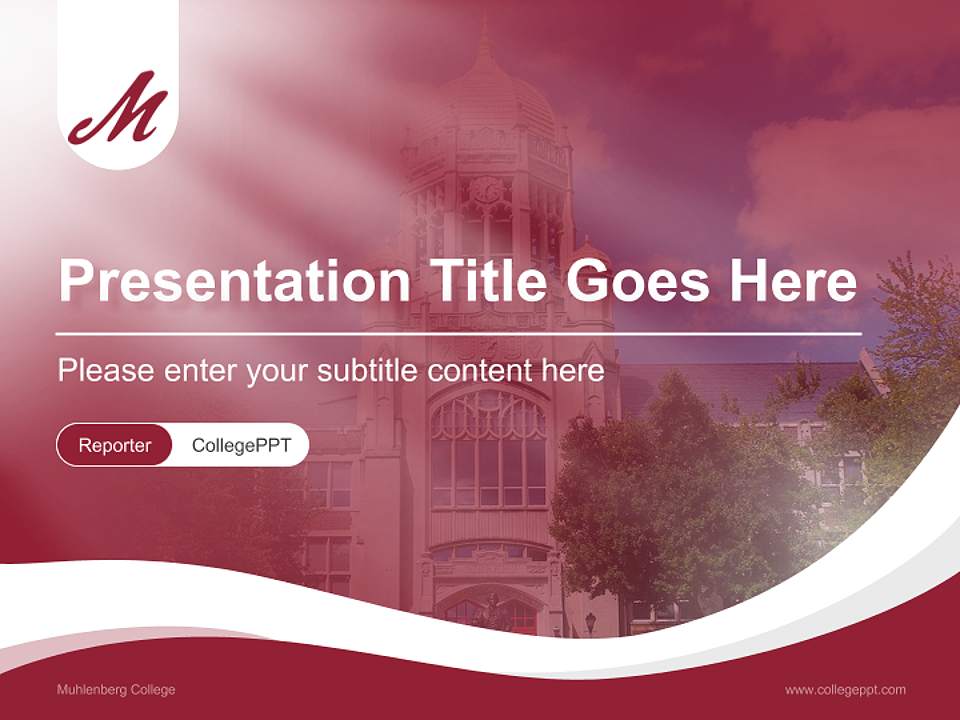 M

Presentation Title Goes Here

Please enter your subtitle content here

Reporter CollegePPT

Muhlenberg College

www.collegeppt.com